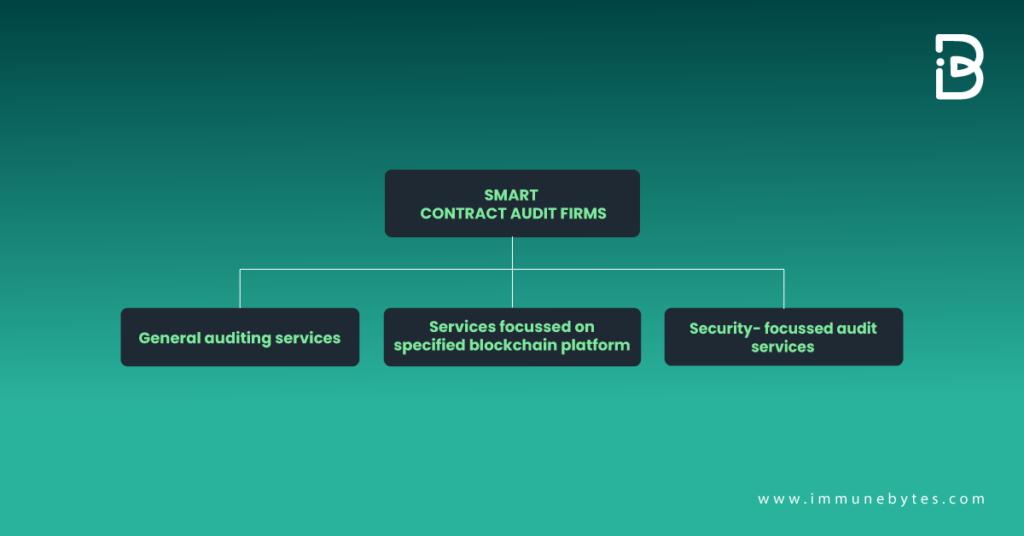 SMART
CONTRACT AUDIT FIRMS

General auditing services

Services focussed on specified blockchain platform

Security- focussed audit services

www.immunebytes.com